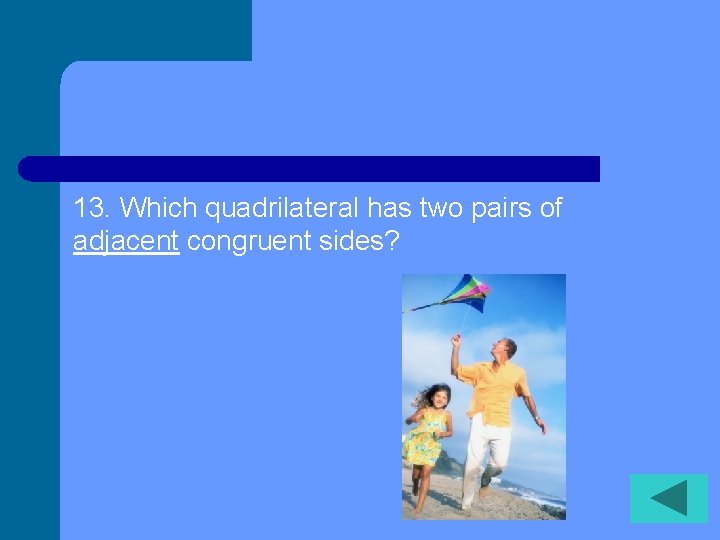 13. Which quadrilateral has two pairs of adjacent congruent sides?